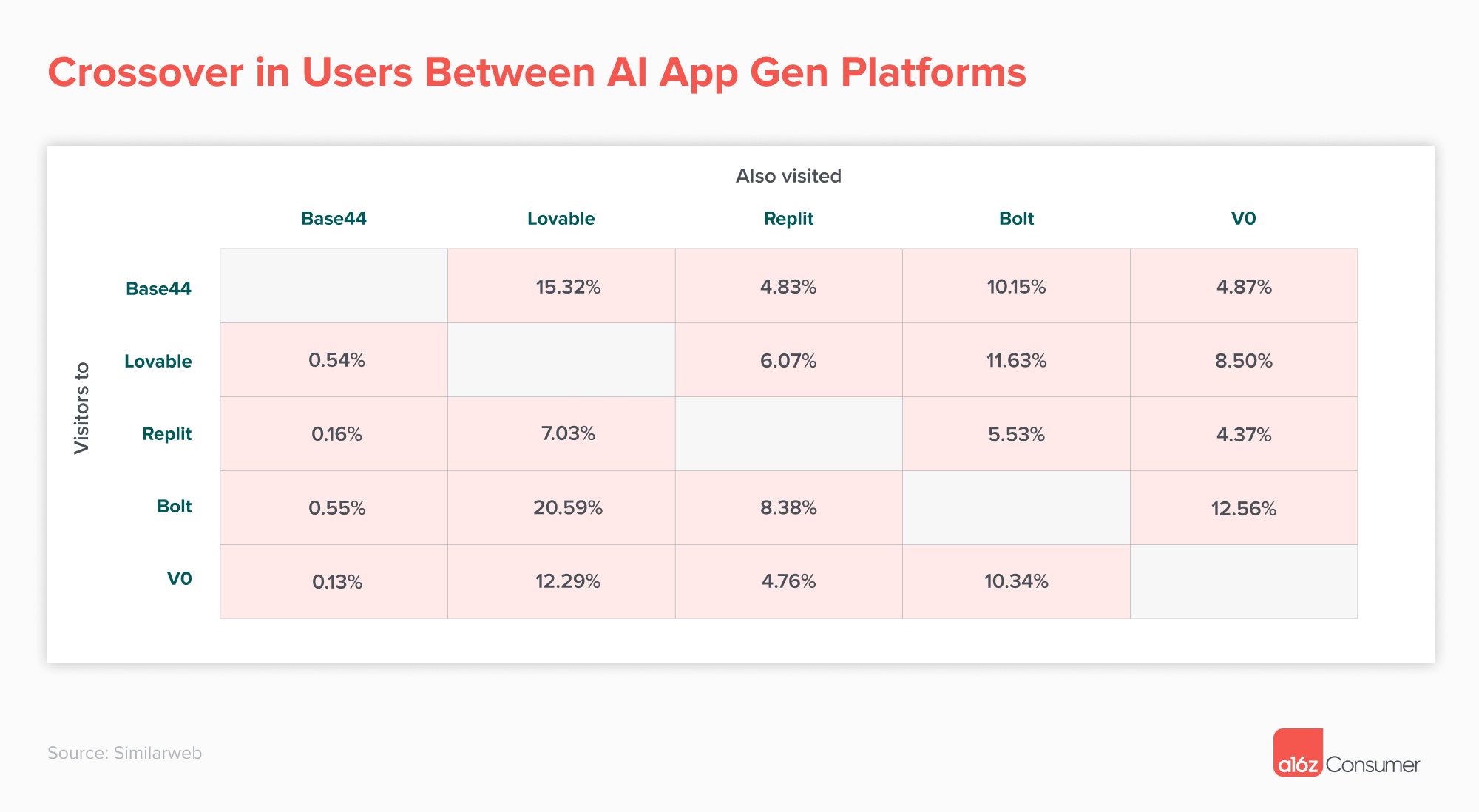 Crossover in Users Between AI App Gen Platforms

Also visited

Visitors to

| | Base44 | Lovable | Replit | Bolt | V0 |
|---|---|---|---|---|---|
| Base44 | | 15.32% | 4.83% | 10.15% | 4.87% |
| Lovable | 0.54% | | 6.07% | 11.63% | 8.50% |
| Replit | 0.16% | 7.03% | | 5.53% | 4.37% |
| Bolt | 0.55% | 20.59% | 8.38% | | 12.56% |
| V0 | 0.13% | 12.29% | 4.76% | 10.34% | |

Source: Similarweb

a16z Consumer